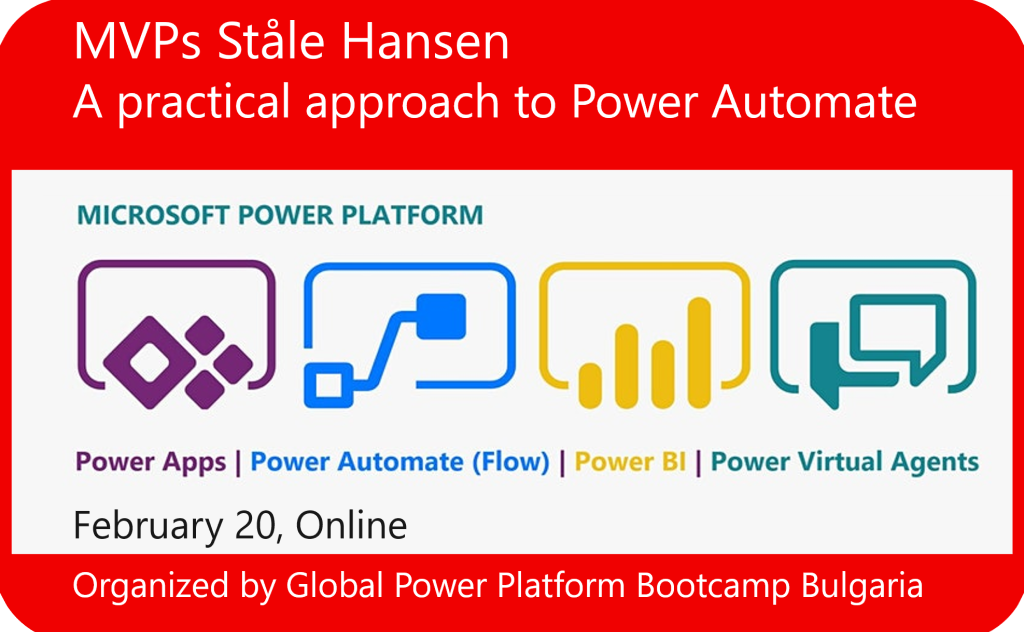 MVPs Ståle Hansen
A practical approach to Power Automate

MICROSOFT POWER PLATFORM

Power Apps | Power Automate (Flow) | Power BI | Power Virtual Agents

February 20, Online

Organized by Global Power Platform Bootcamp Bulgaria